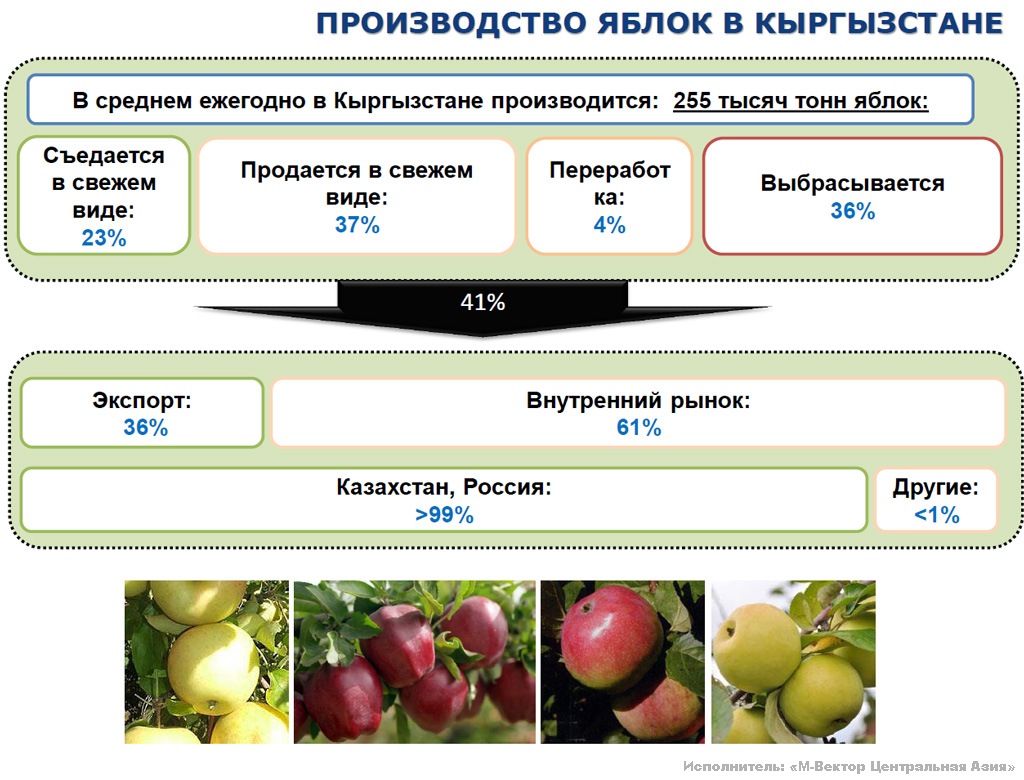 ПРОИЗВОДСТВО ЯБЛОК В КЫРГЫЗСТАНЕ

В среднем ежегодно в Кыргызстане производится: 255 тысяч тонн яблок:

Съедается в свежем виде: 23%

Продается в свежем виде: 37%

Переработка: 4%

Выбрасывается 36%

41%

Экспорт: 36%

Внутренний рынок: 61%

Казахстан, Россия: >99%

Другие: <1%

Исполнитель: «М-Вектор Центральная Азия»